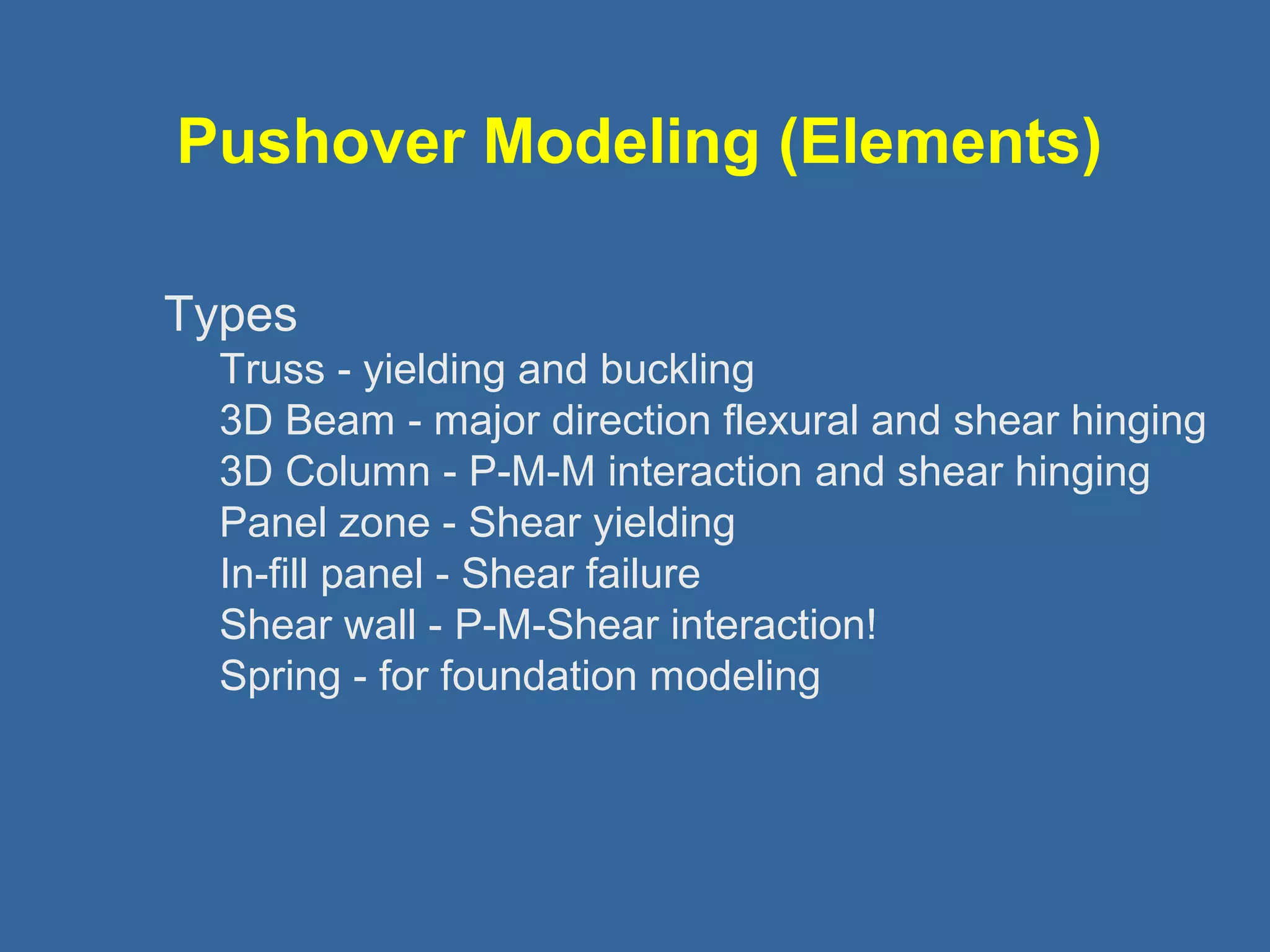 Pushover Modeling (Elements)

Types

Truss - yielding and buckling

3D Beam - major direction flexural and shear hinging

3D Column - P-M-M interaction and shear hinging

Panel zone - Shear yielding

In-fill panel - Shear failure

Shear wall - P-M-Shear interaction!

Spring - for foundation modeling